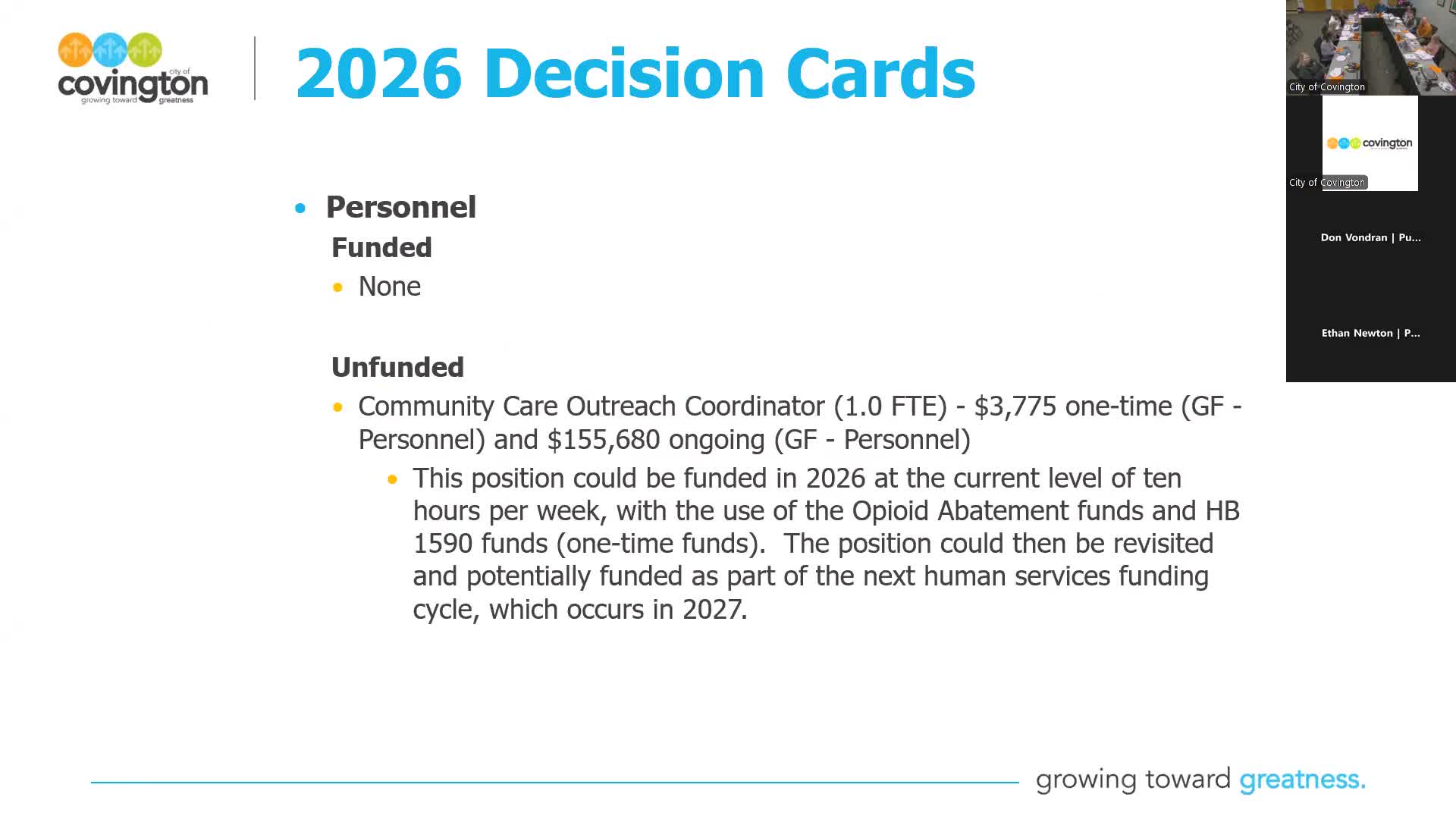 city of covington growing toward greatness

2026 Decision Cards

City of Covington

covington

City of Covington

Don Vondran | Pu...

Ethan Newton | P...

• Personnel

Funded

• None

Unfunded

• Community Care Outreach Coordinator (1.0 FTE) - $3,775 one-time (GF - Personnel) and $155,680 ongoing (GF - Personnel)

• This position could be funded in 2026 at the current level of ten hours per week, with the use of the Opioid Abatement funds and HB 1590 funds (one-time funds). The position could then be revisited and potentially funded as part of the next human services funding cycle, which occurs in 2027.

growing toward greatness.